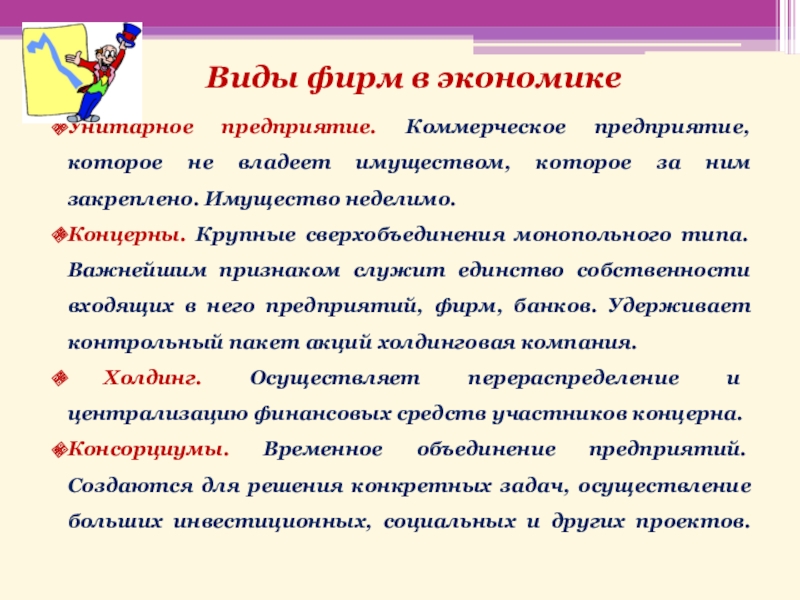 Виды фирм в экономике

Унитарное предприятие. Коммерческое предприятие, которое не владеет имуществом, которое за ним закреплено. Имущество неделимо.

Концерны. Крупные сверхобъединения монопольного типа. Важнейшим признаком служит единство собственности входящих в него предприятий, фирм, банков. Удерживает контрольный пакет акций холдинговая компания.

Холдинг. Осуществляет перераспределение и централизацию финансовых средств участников концерна.

Консорциумы. Временное объединение предприятий. Создаются для решения конкретных задач, осуществление больших инвестиционных, социальных и других проектов.